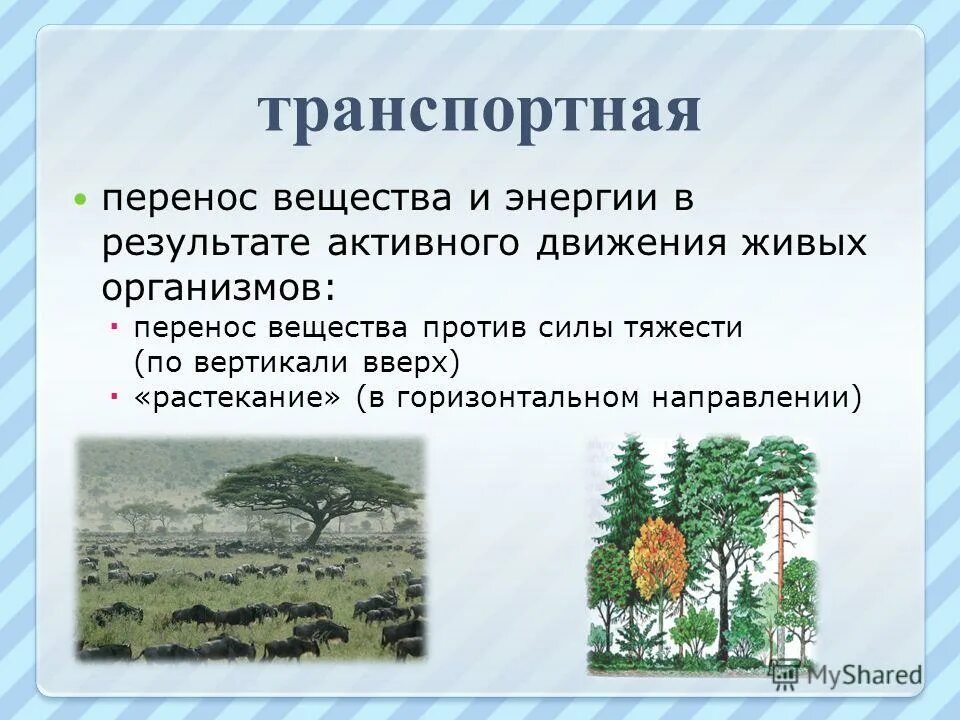 транспортная

перенос вещества и энергии в результате активного движения живых организмов:

перенос вещества против силы тяжести (по вертикали вверх)

«растекание» (в горизонтальном направлении)

MyShared